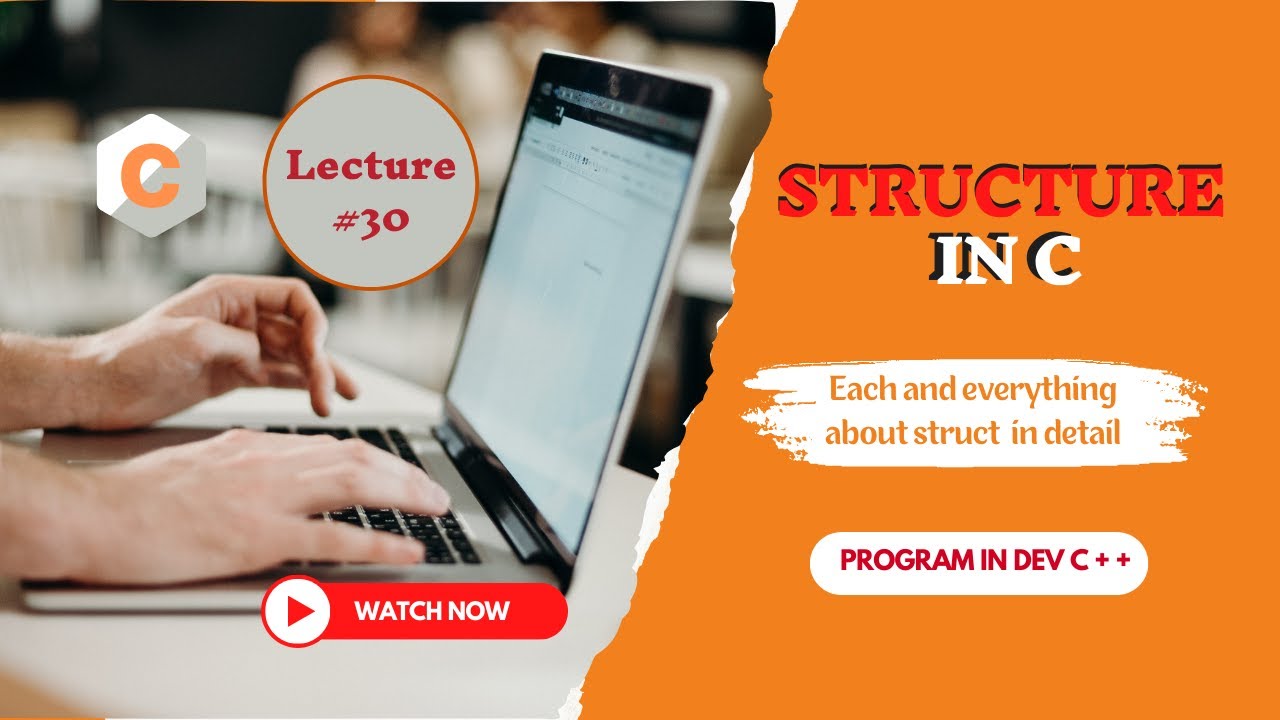 C

Lecture #30

STRUCTURE IN C

Each and everything about struct in detail

PROGRAM IN DEV C + +

WATCH NOW